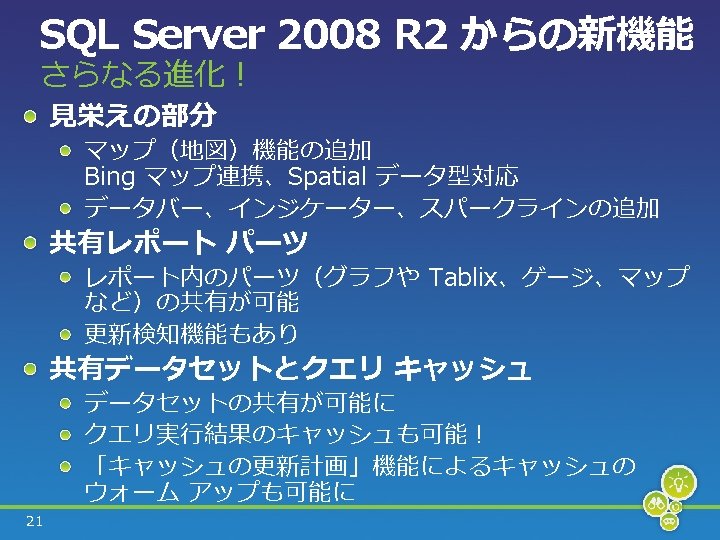 SQL Server 2008 R2 からの新機能
さらなる進化！

見栄えの部分

マップ（地図）機能の追加
Bing マップ連携、Spatial データ型対応

データバー、インジケーター、スパークラインの追加

共有レポート パーツ

レポート内のパーツ（グラフや Tablix、ゲージ、マップなど）の共有が可能

更新検知機能もあり

共有データセットとクエリ キャッシュ

データセットの共有が可能に

クエリ実行結果のキャッシュも可能！

「キャッシュの更新計画」機能によるキャッシュのウォーム アップも可能に

21